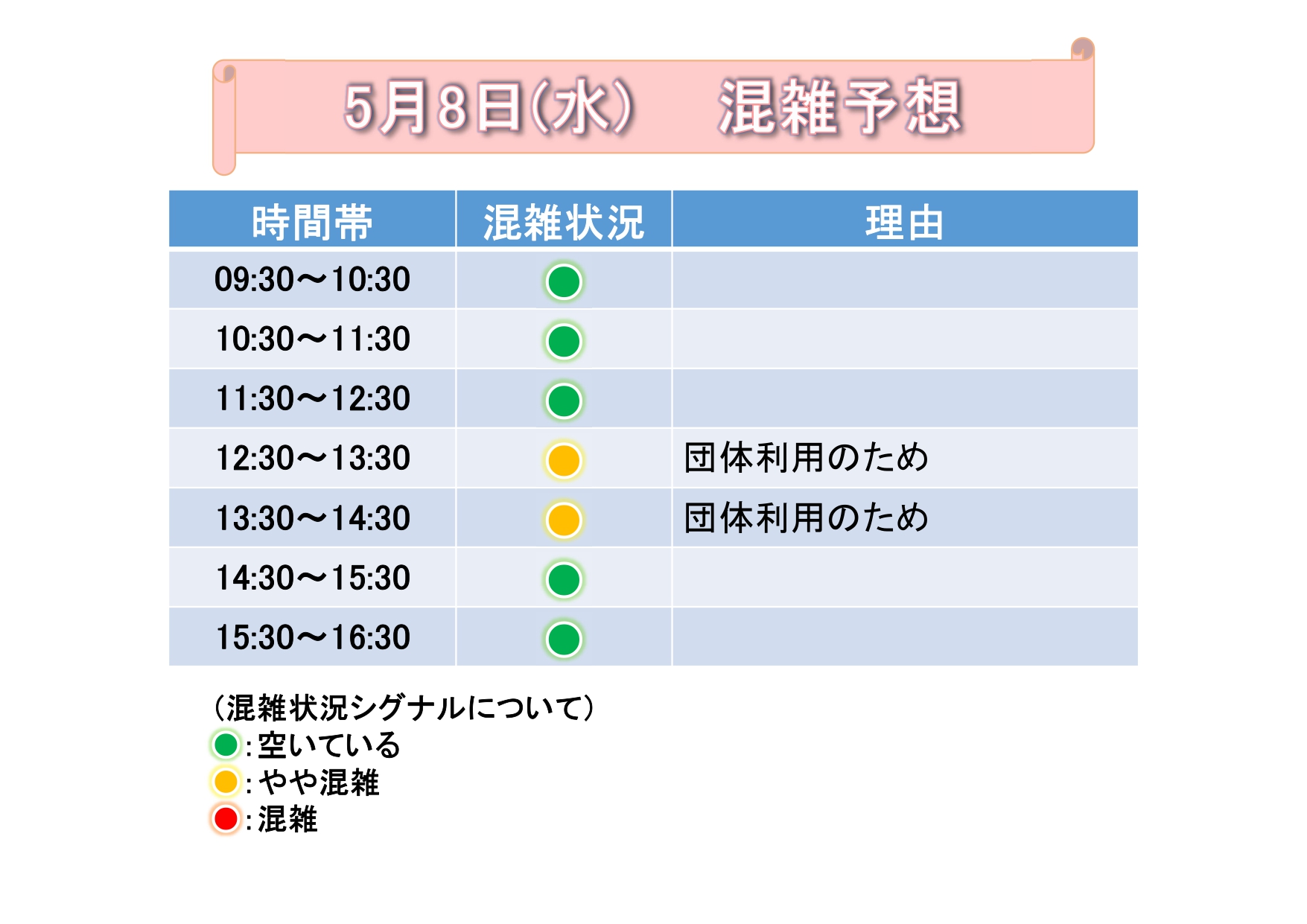 5月8日(水)　混雑予想

| 時間帯 | 混雑状況 | 理由 |
|---|---|---|
| 09:30～10:30 | | |
| 10:30～11:30 | | |
| 11:30～12:30 | | |
| 12:30～13:30 | | 団体利用のため |
| 13:30～14:30 | | 団体利用のため |
| 14:30～15:30 | | |
| 15:30～16:30 | | |

(混雑状況シグナルについて)
:空いている
:やや混雑
:混雑